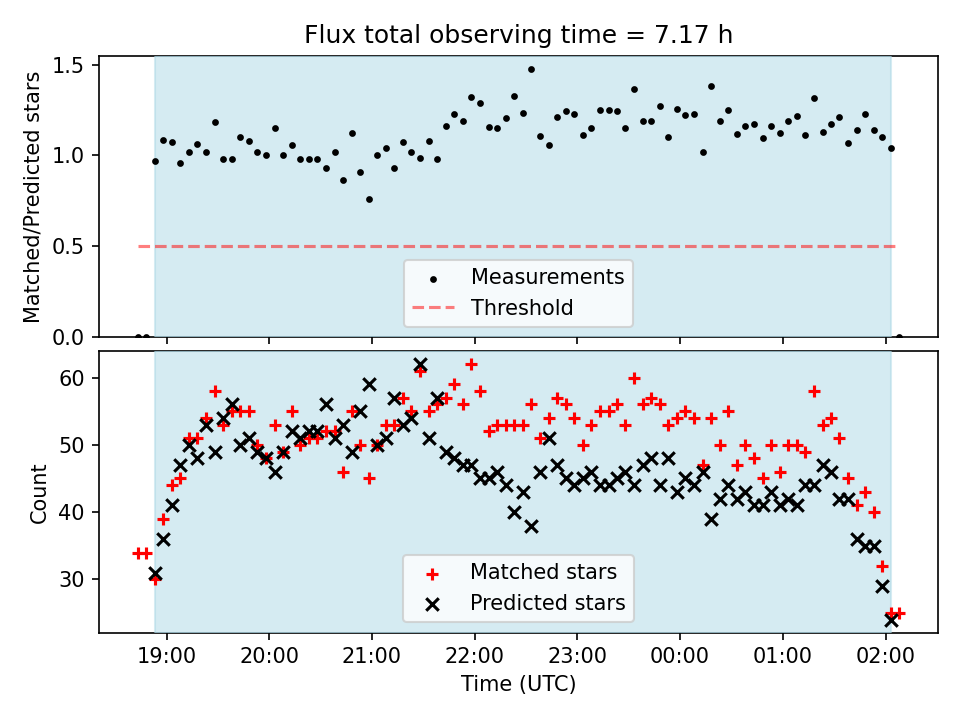 Flux total observing time = 7.17 h

Matched/Predicted stars

1.5
1.0
0.5
0.0

Measurements
Threshold

Count

60
50
40
30

Matched stars
Predicted stars

19:00 20:00 21:00 22:00 23:00 00:00 01:00 02:00

Time (UTC)